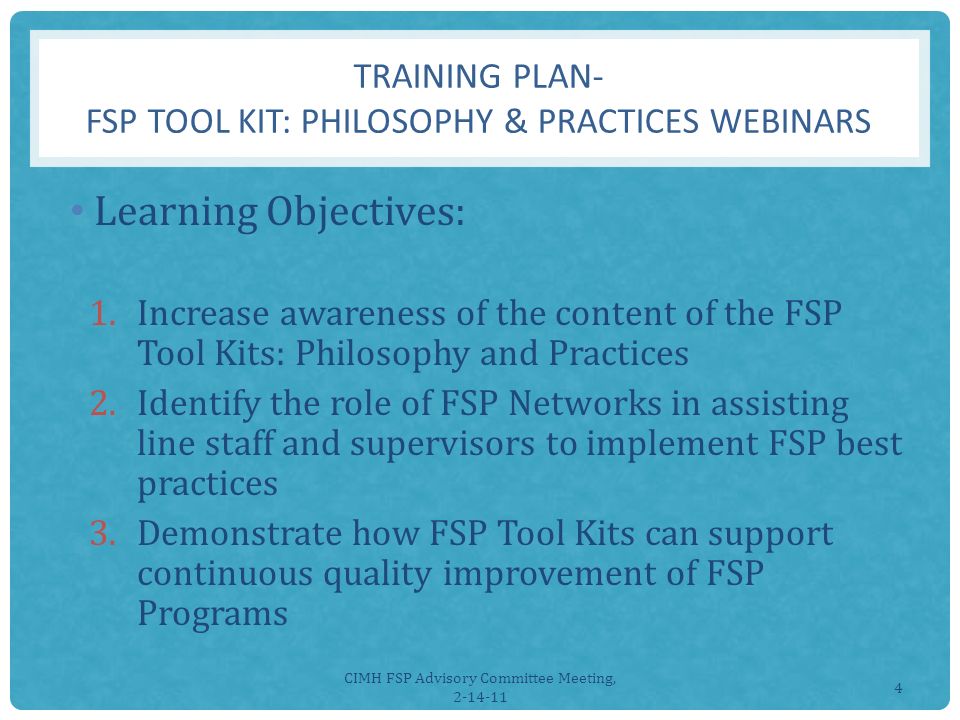 TRAINING PLAN-
FSP TOOL KIT: PHILOSOPHY & PRACTICES WEBINARS

• Learning Objectives:

1. Increase awareness of the content of the FSP Tool Kits: Philosophy and Practices
2. Identify the role of FSP Networks in assisting line staff and supervisors to implement FSP best practices
3. Demonstrate how FSP Tool Kits can support continuous quality improvement of FSP Programs

CIMH FSP Advisory Committee Meeting, 2-14-11

4